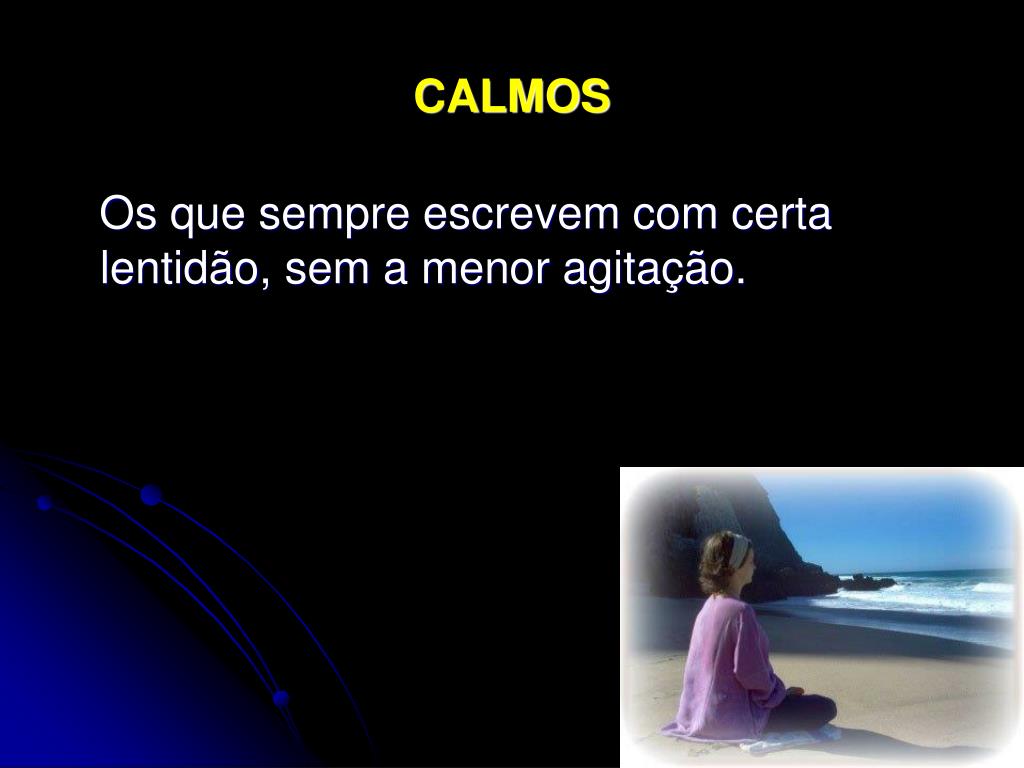 CALMOS

Os que sempre escrevem com certa lentidão, sem a menor agitação.